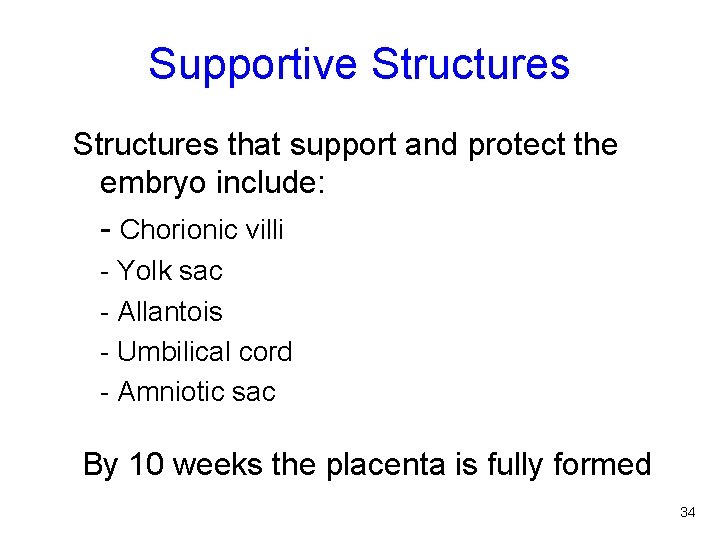 Supportive Structures

Structures that support and protect the embryo include:

- Chorionic villi
- Yolk sac
- Allantois
- Umbilical cord
- Amniotic sac

By 10 weeks the placenta is fully formed

34